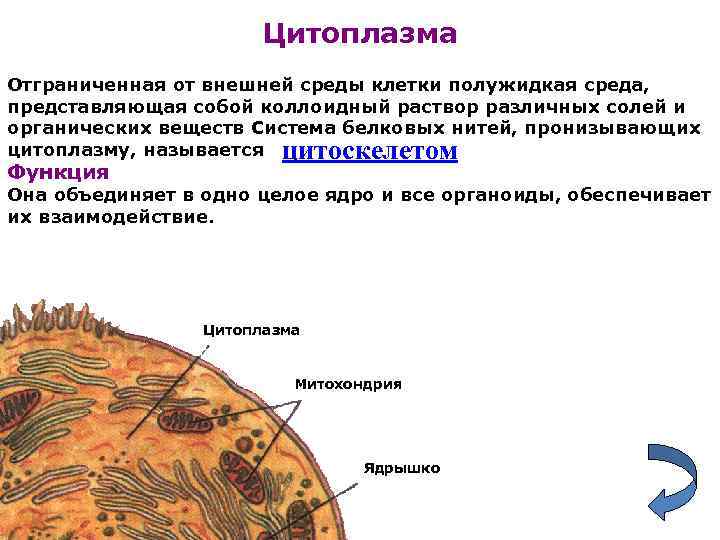 Цитоплазма

Отграниченная от внешней среды клетки полужидкая среда, представляющая собой коллоидный раствор различных солей и органических веществ Система белковых нитей, пронизывающих цитоплазму, называется цитоскелетом

Функция

Она объединяет в одно целое ядро и все органоиды, обеспечивает их взаимодействие.

Цитоплазма

Митохондрия

Ядрышко